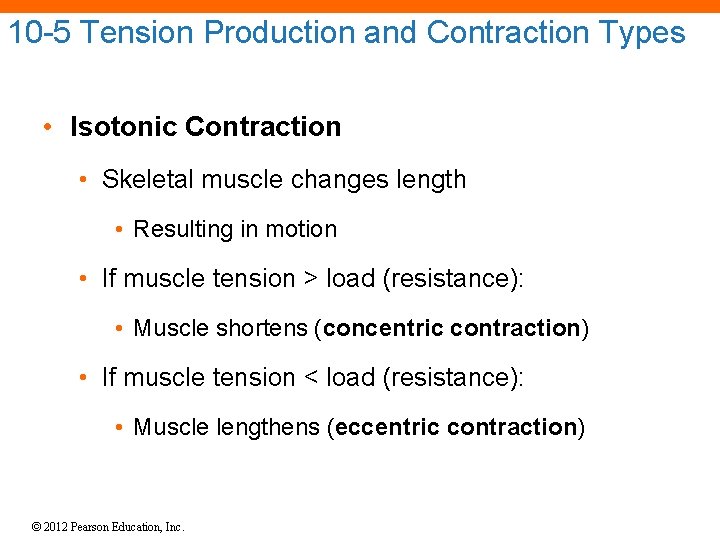 10-5 Tension Production and Contraction Types

• Isotonic Contraction

• Skeletal muscle changes length

• Resulting in motion

• If muscle tension > load (resistance):

• Muscle shortens (concentric contraction)

• If muscle tension < load (resistance):

• Muscle lengthens (eccentric contraction)

© 2012 Pearson Education, Inc.